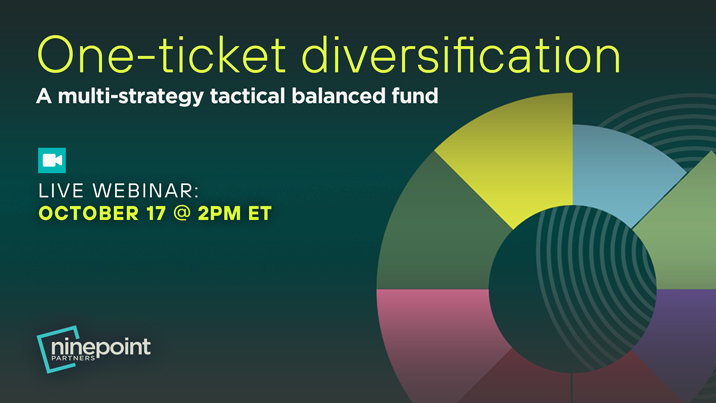 One-ticket diversification
A multi-strategy tactical balanced fund

LIVE WEBINAR:
OCTOBER 17 @ 2PM ET

ninepoint
PARTNERS